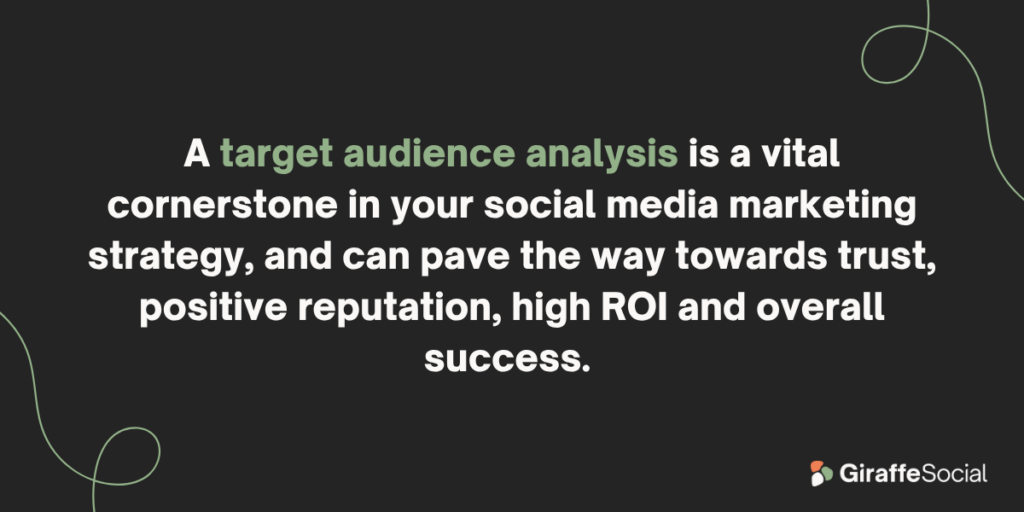 A target audience analysis is a vital cornerstone in your social media marketing strategy, and can pave the way towards trust, positive reputation, high ROI and overall success.

GiraffeSocial